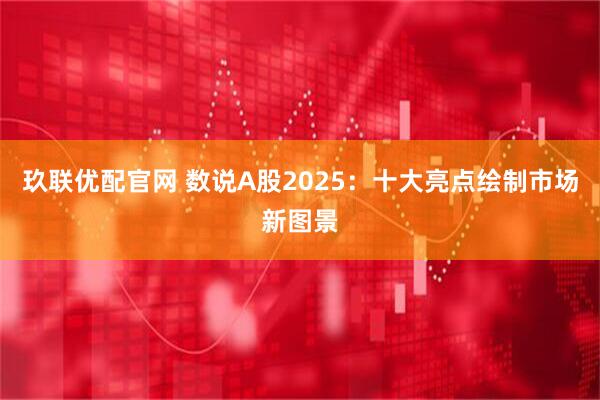 玖联优配官网 数说A股2025：十大亮点绘制市场新图景